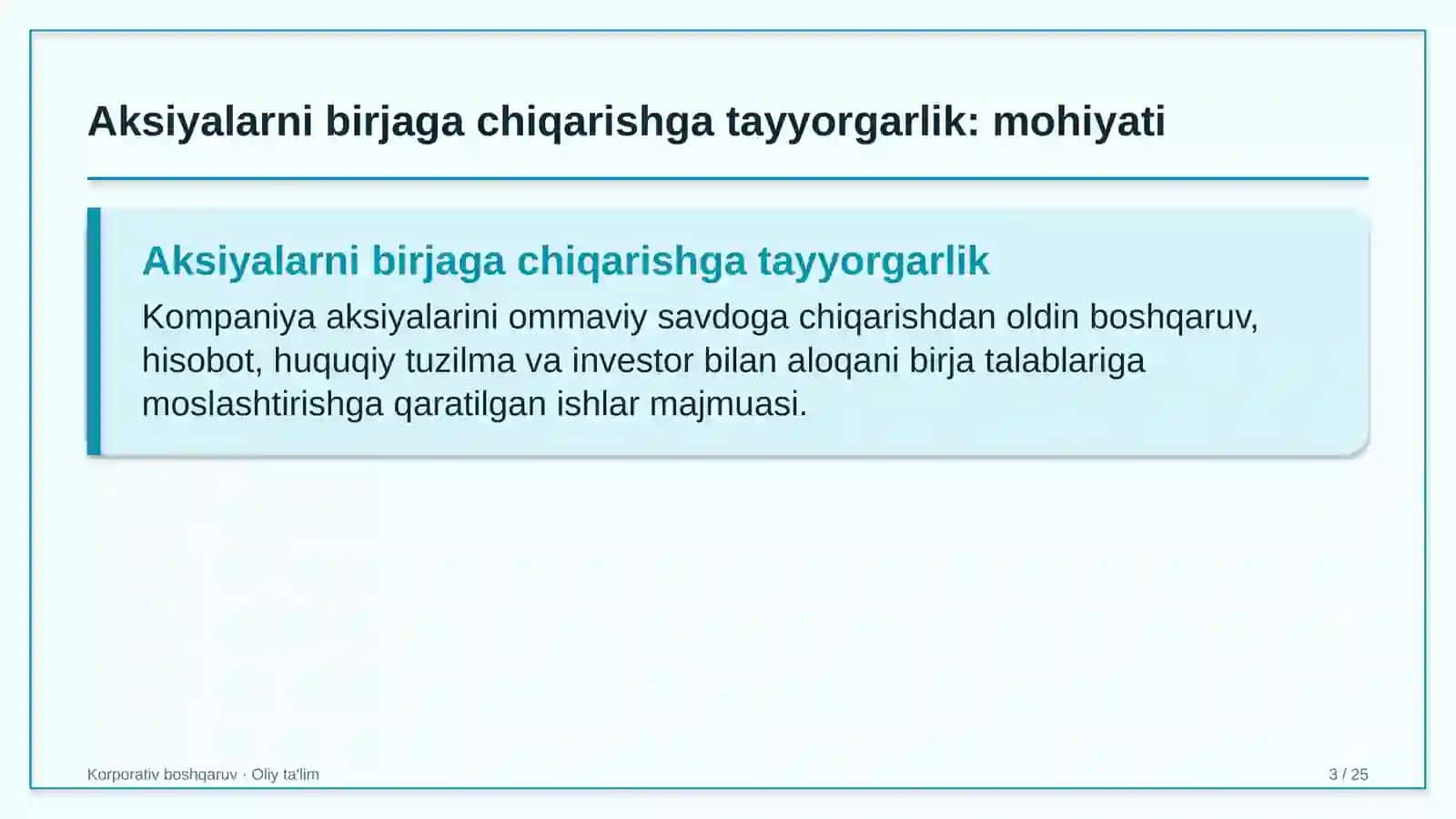 Aksiyalarni birjaga chiqarishga tayyorgarlik: mohiyati

Aksiyalarni birjaga chiqarishga tayyorgarlik

Kompaniya aksiyalarini ommaviy savdoga chiqarishdan oldin boshqaruv, hisobot, huquqiy tuzilma va investor bilan aloqani birja talablariga moslashtirishga qaratilgan ishlar majmuasi.

Korporativ boshqaruv · Oliy ta'lim

3 / 25